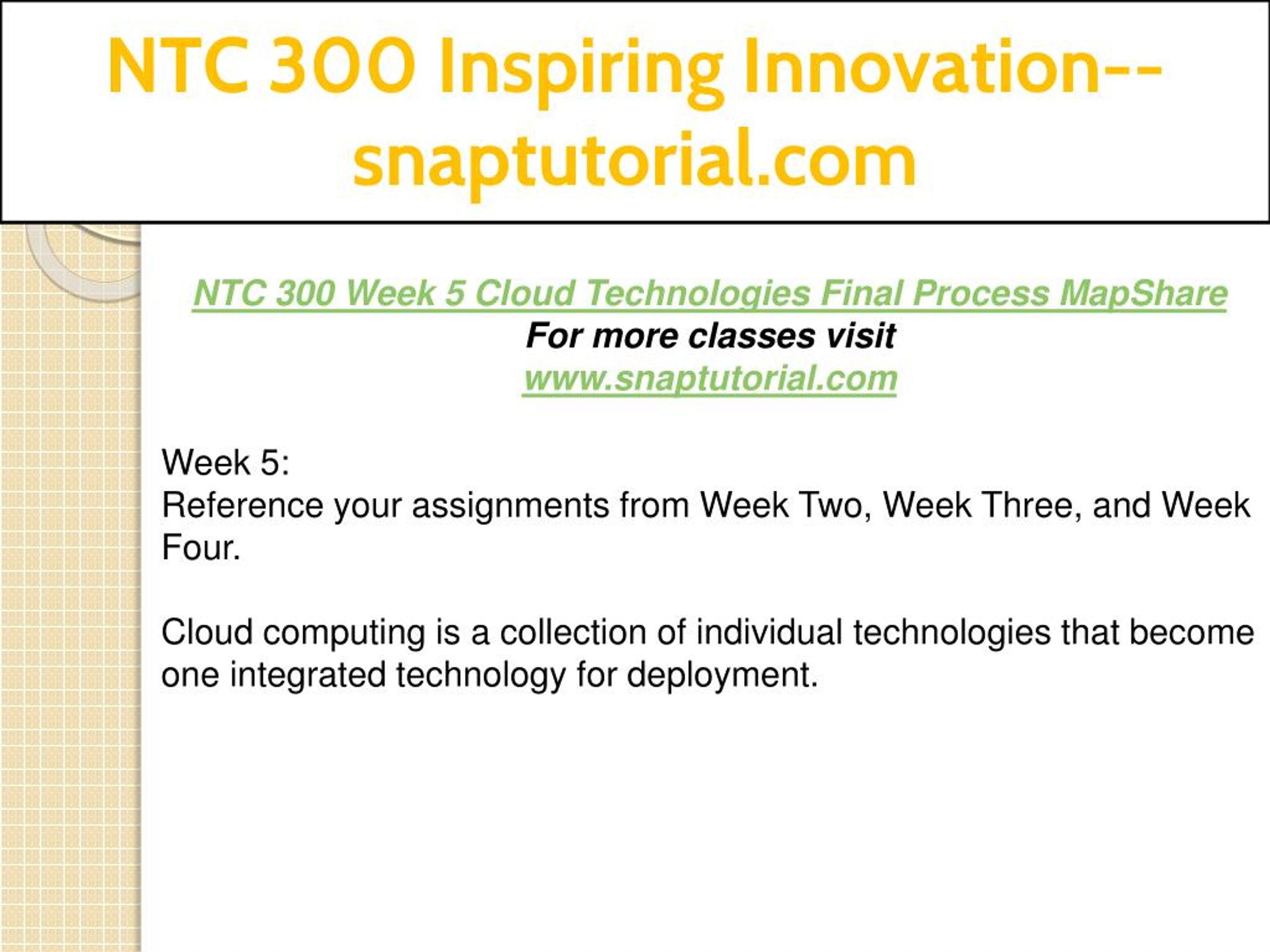 NTC 300 Inspiring Innovation--snaptutorial.com

NTC 300 Week 5 Cloud Technologies Final Process MapShare
For more classes visit
www.snaptutorial.com

Week 5:
Reference your assignments from Week Two, Week Three, and Week Four.

Cloud computing is a collection of individual technologies that become one integrated technology for deployment.